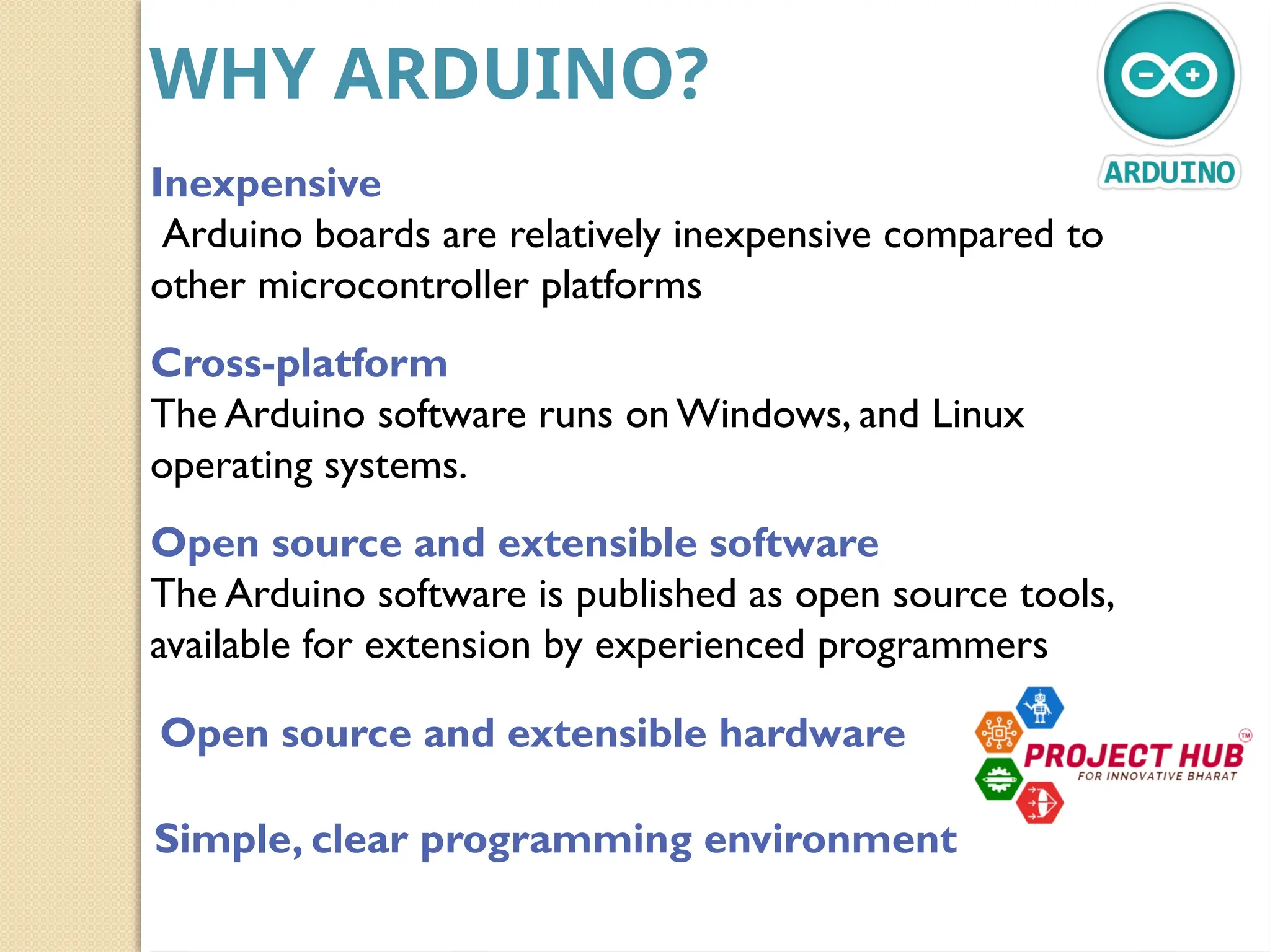 WHY ARDUINO?

ARDUINO

Inexpensive
Arduino boards are relatively inexpensive compared to other microcontroller platforms

Cross-platform
The Arduino software runs on Windows, and Linux operating systems.

Open source and extensible software
The Arduino software is published as open source tools, available for extension by experienced programmers

Open source and extensible hardware

PROJECT HUB™
FOR INNOVATIVE BHARAT

Simple, clear programming environment